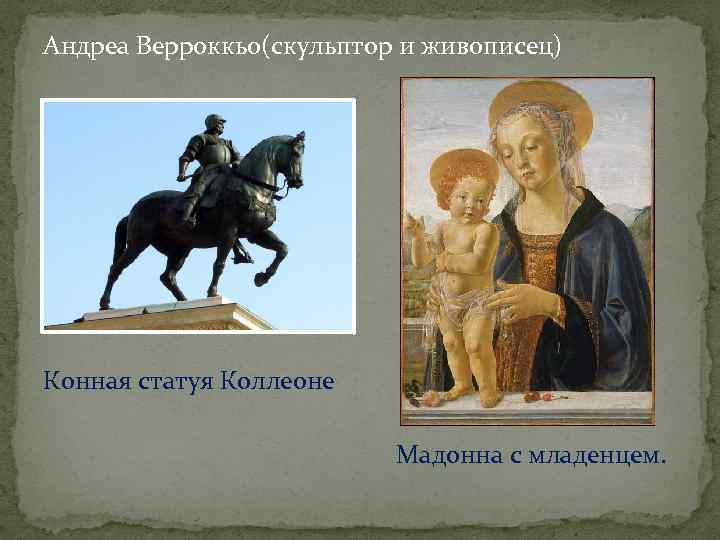 Андреа Верроккьо(скульптор и живописец)

Конная статуя Коллеоне

Мадонна с младенцем.